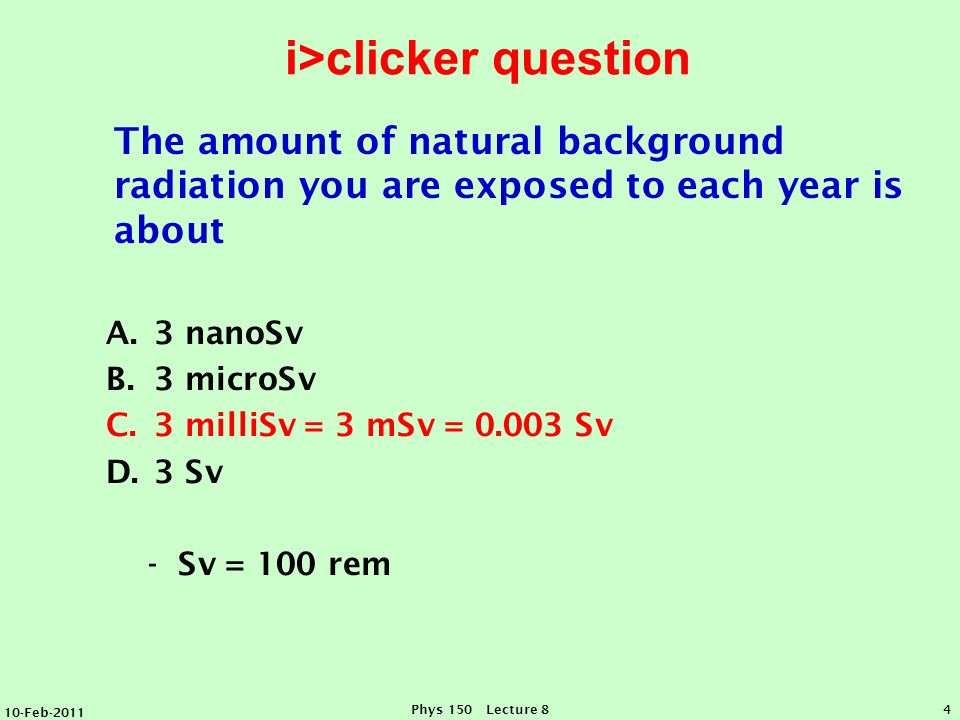 i>clicker question

The amount of natural background radiation you are exposed to each year is about

A. 3 nanoSv
B. 3 microSv
C. 3 milliSv = 3 mSv = 0.003 Sv
D. 3 Sv

- Sv = 100 rem

10-Feb-2011
Phys 150 Lecture 8
4